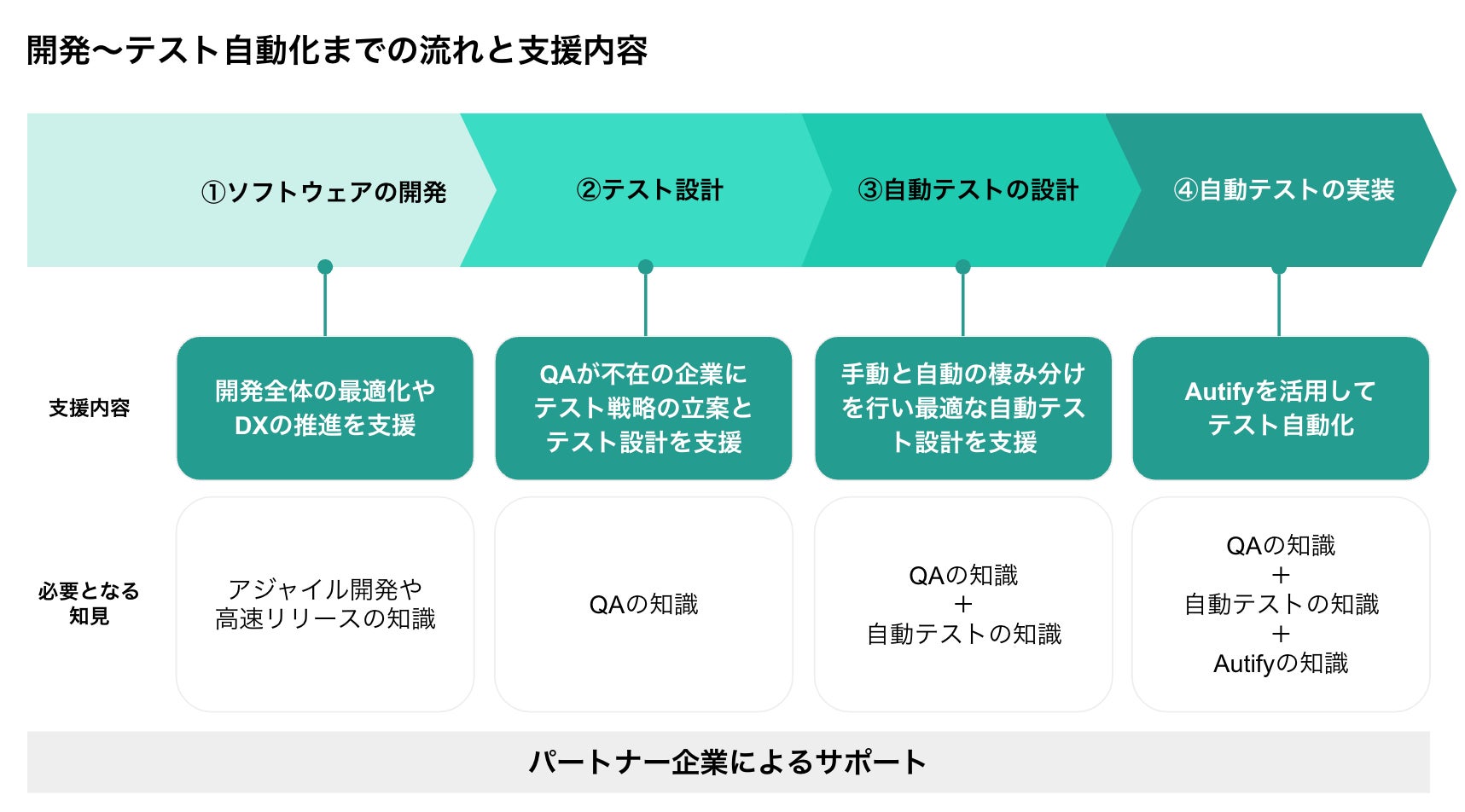 開発〜テスト自動化までの流れと支援内容

①ソフトウェアの開発

②テスト設計

③自動テストの設計

④自動テストの実装

支援内容

開発全体の最適化やDXの推進を支援

QAが不在の企業にテスト戦略の立案とテスト設計を支援

手動と自動の棲み分けを行い最適な自動テスト設計を支援

Autifyを活用してテスト自動化

必要となる知見

アジャイル開発や高速リリースの知識

QAの知識

QAの知識
＋
自動テストの知識

QAの知識
＋
自動テストの知識
＋
Autifyの知識

パートナー企業によるサポート